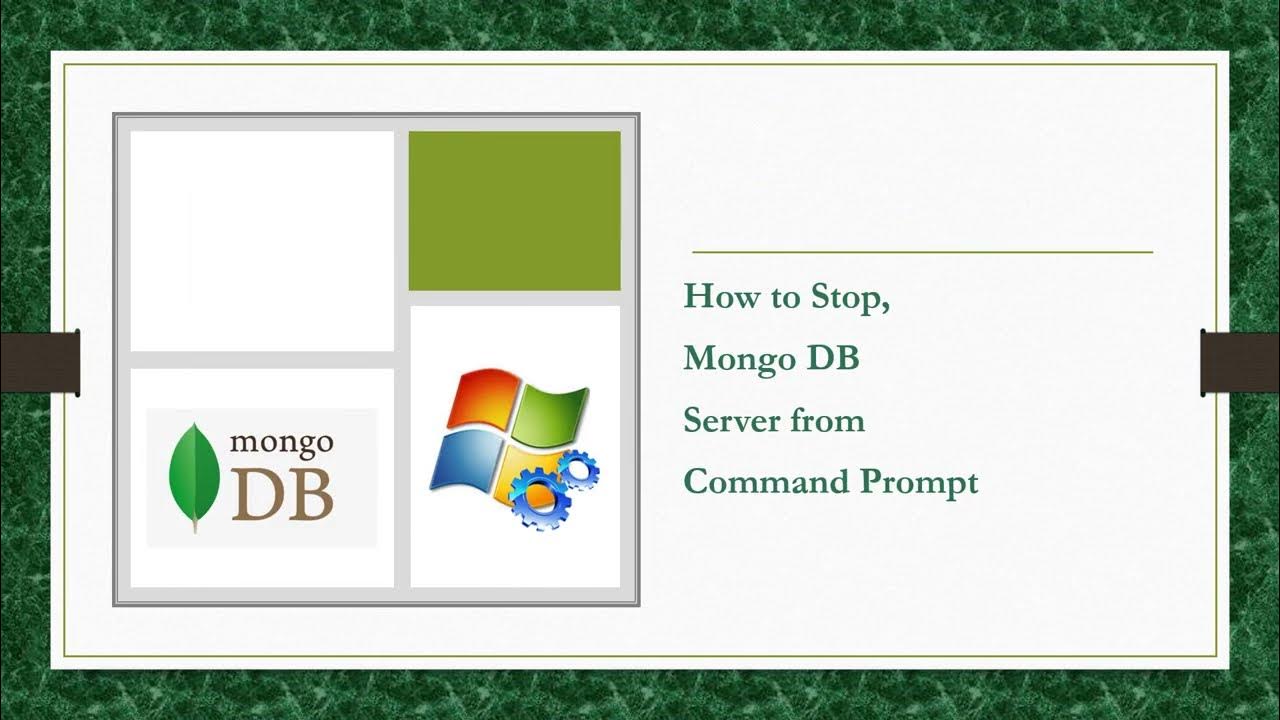 mongo
DB

How to Stop,
Mongo DB
Server from
Command Prompt